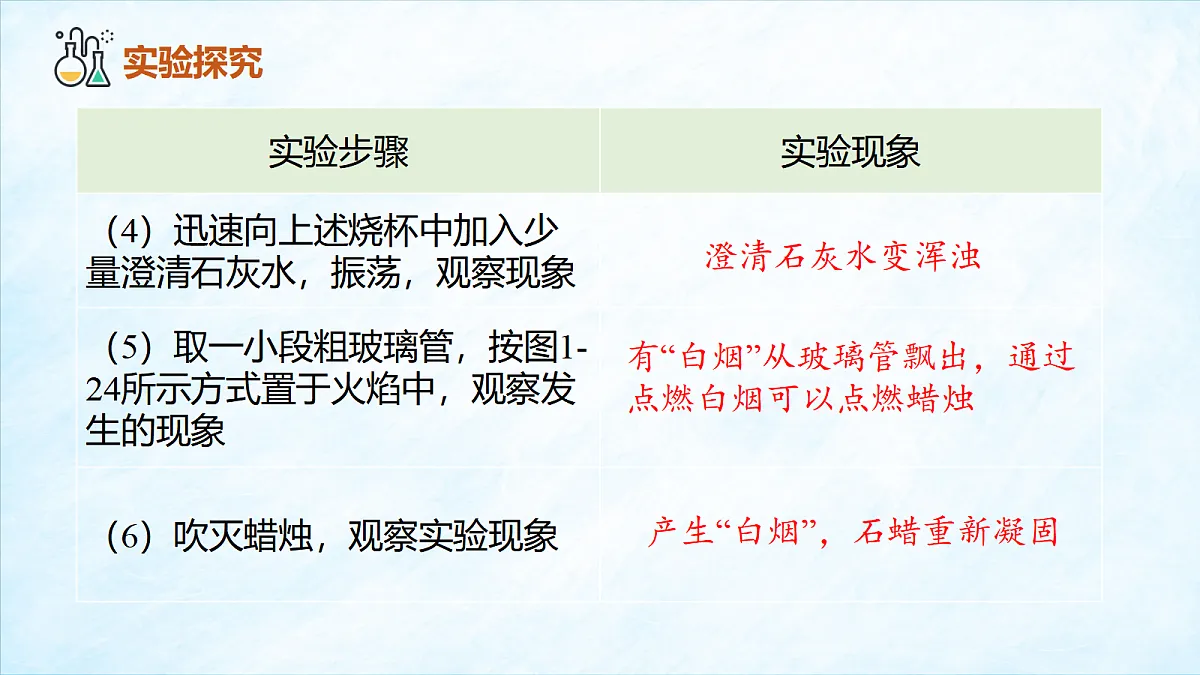 实验探究

| 实验步骤 | 实验现象 |
|---|---|
| （4）迅速向上述烧杯中加入少量澄清石灰水，振荡，观察现象 | 澄清石灰水变浑浊 |
| （5）取一小段粗玻璃管，按图1-24所示方式置于火焰中，观察发生的现象 | 有“白烟”从玻璃管飘出，通过点燃白烟可以点燃蜡烛 |
| （6）吹灭蜡烛，观察实验现象 | 产生“白烟”，石蜡重新凝固 |